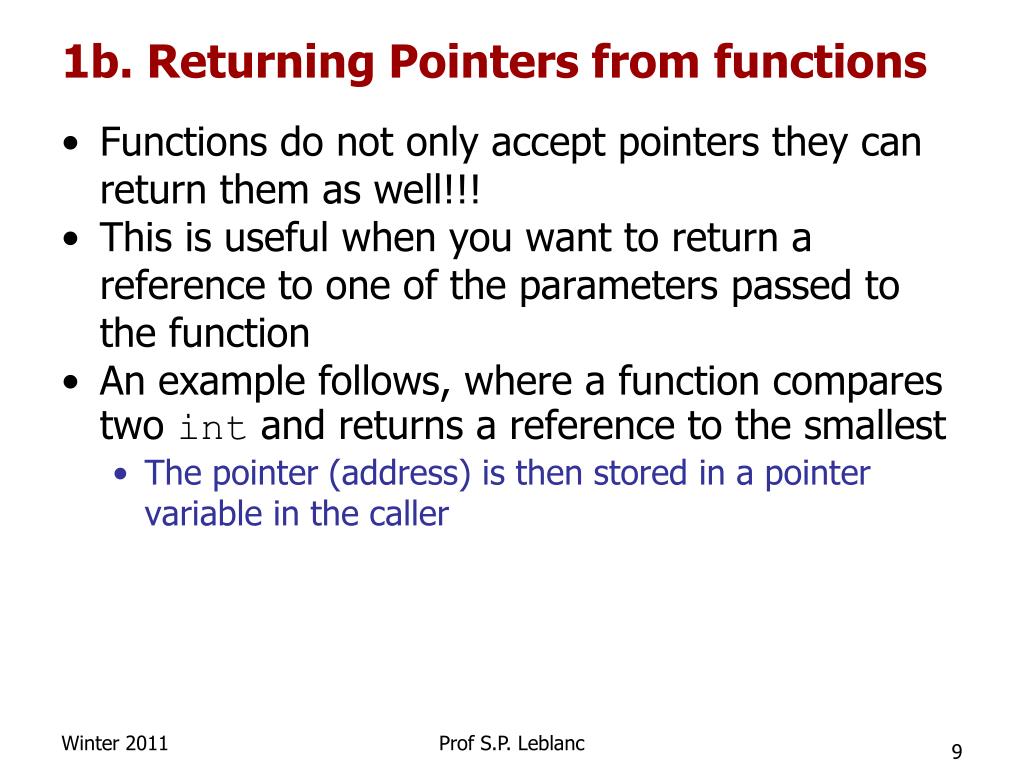 1b. Returning Pointers from functions

• Functions do not only accept pointers they can return them as well!!!
• This is useful when you want to return a reference to one of the parameters passed to the function
• An example follows, where a function compares two int and returns a reference to the smallest
  • The pointer (address) is then stored in a pointer variable in the caller

Winter 2011
Prof S.P. Leblanc
9